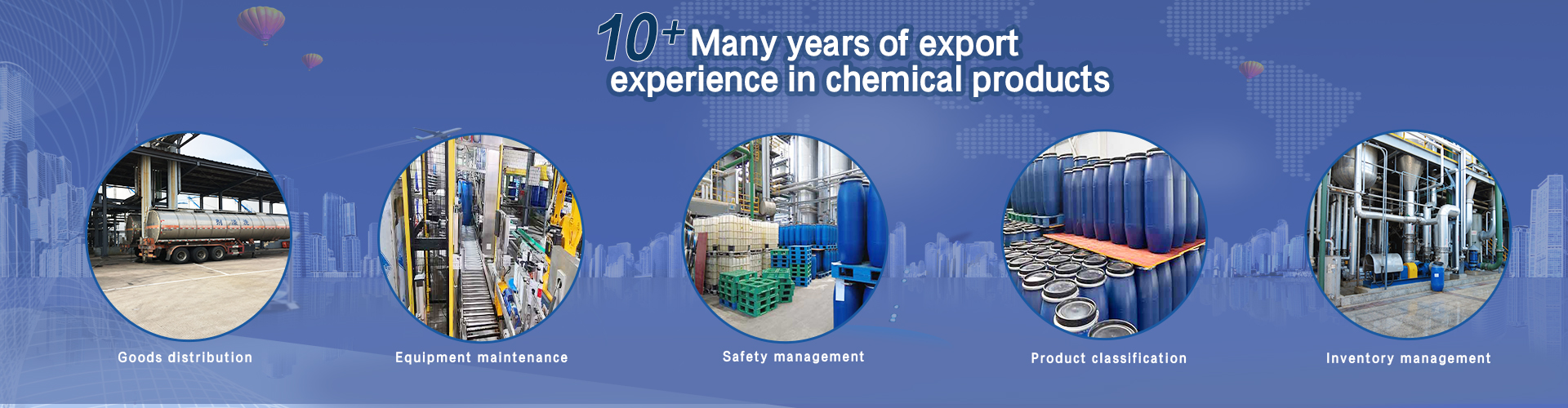 10+ Many years of export experience in chemical products

Goods distribution

Equipment maintenance

Safety management

Product classification

Inventory management